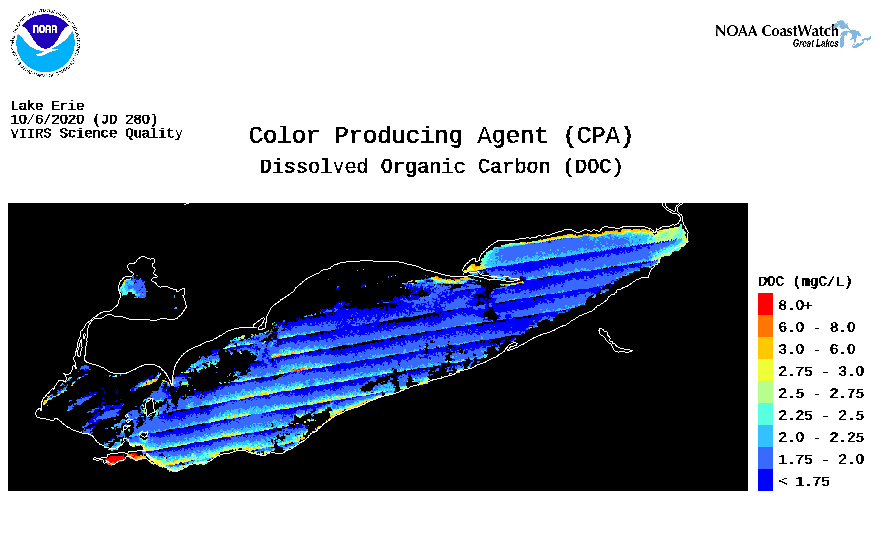 NOAA

NOAA CoastWatch
Great Lakes

Lake Erie
10/6/2020 (JD 280)
VIIRS Science Quality

Color Producing Agent (CPA)
Dissolved Organic Carbon (DOC)

DOC (mgC/L)
8.0+
6.0 - 8.0
3.0 - 6.0
2.75 - 3.0
2.5 - 2.75
2.25 - 2.5
2.0 - 2.25
1.75 - 2.0
< 1.75